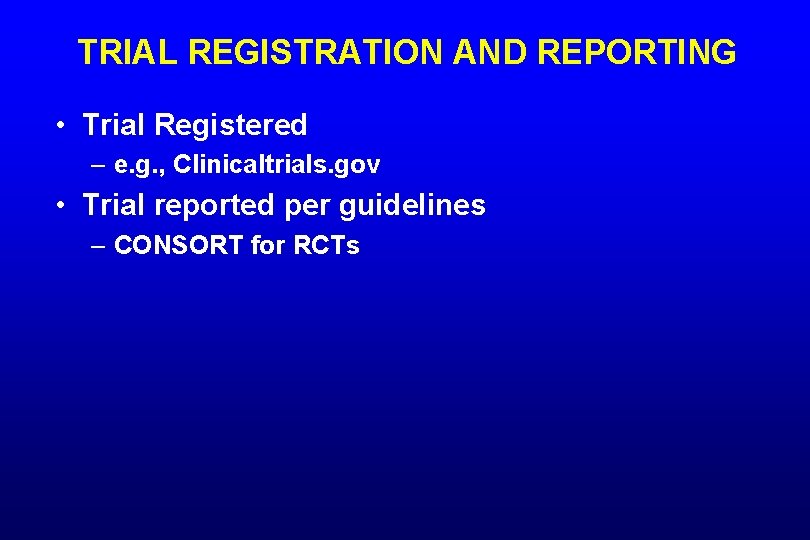 TRIAL REGISTRATION AND REPORTING

• Trial Registered
– e.g., Clinicaltrials.gov
• Trial reported per guidelines
– CONSORT for RCTs